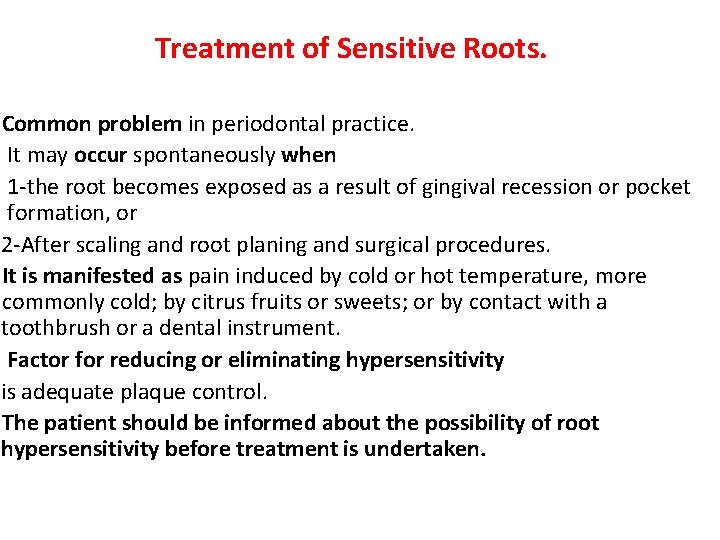 Treatment of Sensitive Roots.

Common problem in periodontal practice.

It may occur spontaneously when

1-the root becomes exposed as a result of gingival recession or pocket formation, or

2-After scaling and root planing and surgical procedures.

It is manifested as pain induced by cold or hot temperature, more commonly cold; by citrus fruits or sweets; or by contact with a toothbrush or a dental instrument.

Factor for reducing or eliminating hypersensitivity

is adequate plaque control.

The patient should be informed about the possibility of root hypersensitivity before treatment is undertaken.